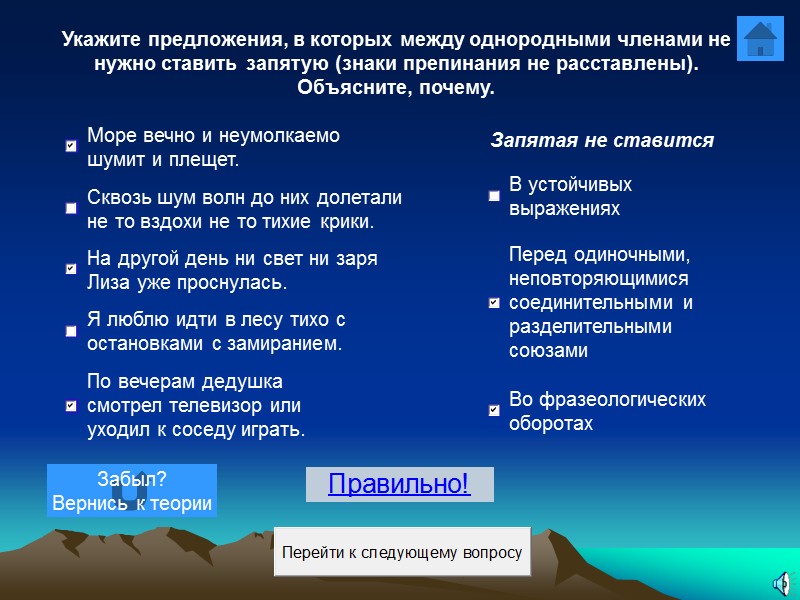 Укажите предложения, в которых между однородными членами не нужно ставить запятую (знаки препинания не расставлены). Объясните, почему.

Море вечно и неумолкаемо шумит и плещет.

Сквозь шум волн до них долетали не то вздохи не то тихие крики.

На другой день ни свет ни заря Лиза уже проснулась.

Я люблю идти в лесу тихо с остановками с замиранием.

По вечерам дедушка смотрел телевизор или уходил к соседу играть.

Запятая не ставится

В устойчивых выражениях

Перед одиночными, неповторяющимися соединительными и разделительными союзами

Во фразеологических оборотах

Забыл? Вернись к теории

Правильно!

Перейти к следующему вопросу